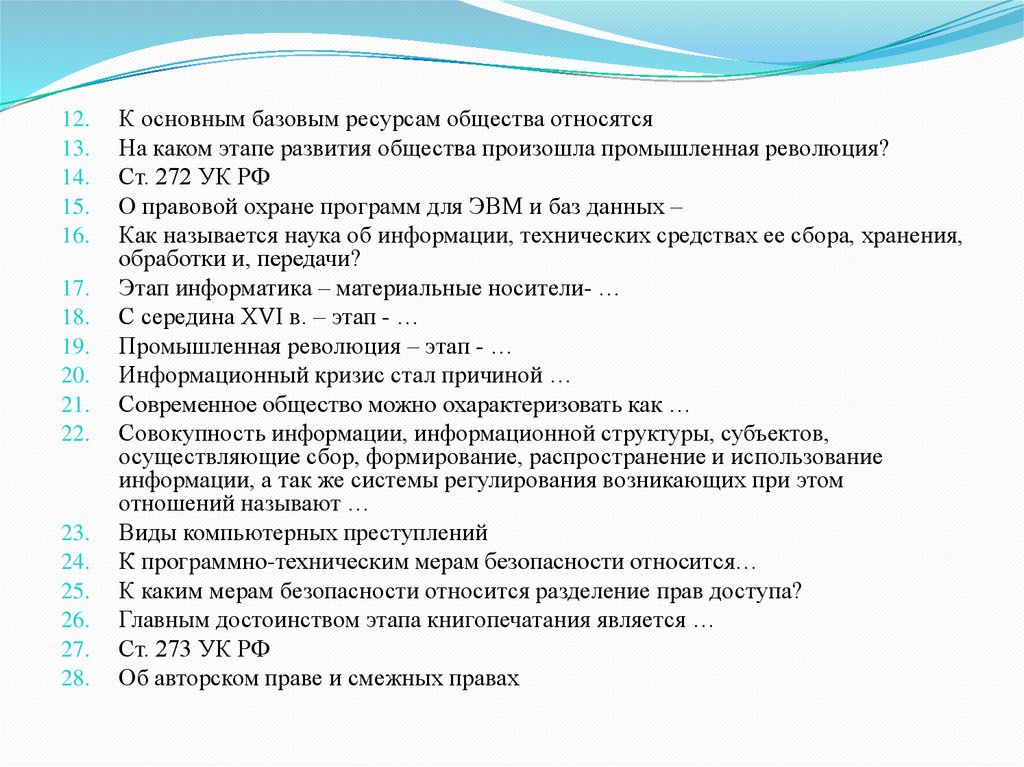 12. К основным базовым ресурсам общества относятся
13. На каком этапе развития общества произошла промышленная революция?
14. Ст. 272 УК РФ
15. О правовой охране программ для ЭВМ и баз данных –
16. Как называется наука об информации, технических средствах ее сбора, хранения, обработки и, передачи?
17. Этап информатика – материальные носители- …
18. С середина XVI в. – этап - …
19. Промышленная революция – этап - …
20. Информационный кризис стал причиной …
21. Современное общество можно охарактеризовать как …
22. Совокупность информации, информационной структуры, субъектов, осуществляющие сбор, формирование, распространение и использование информации, а так же системы регулирования возникающих при этом отношений называют …
23. Виды компьютерных преступлений
24. К программно-техническим мерам безопасности относится…
25. К каким мерам безопасности относится разделение прав доступа?
26. Главным достоинством этапа книгопечатания является …
27. Ст. 273 УК РФ
28. Об авторском праве и смежных правах